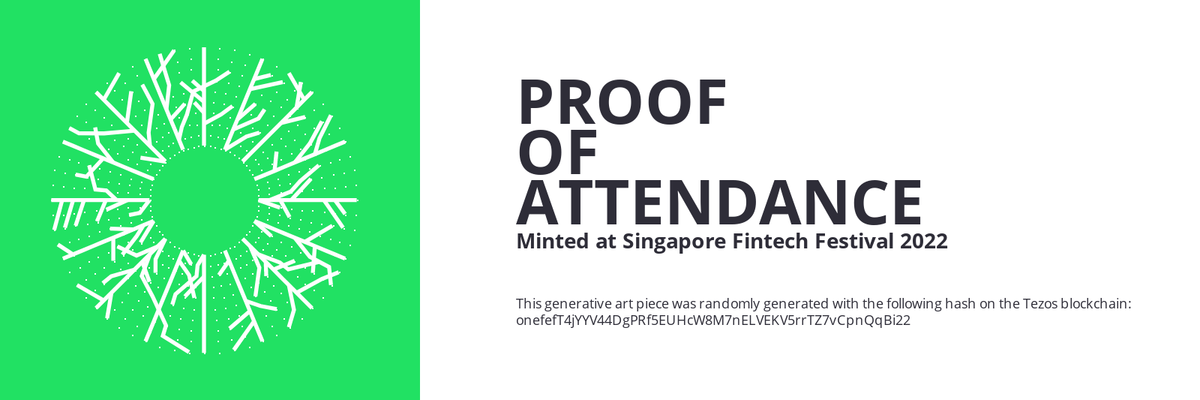 PROOF
OF
ATTENDANCE
Minted at Singapore Fintech Festival 2022

This generative art piece was randomly generated with the following hash on the Tezos blockchain: onefefT4jYYV44DgPRf5EUHcW8M7nELVEKV5rrTZ7vCpnQqBi22